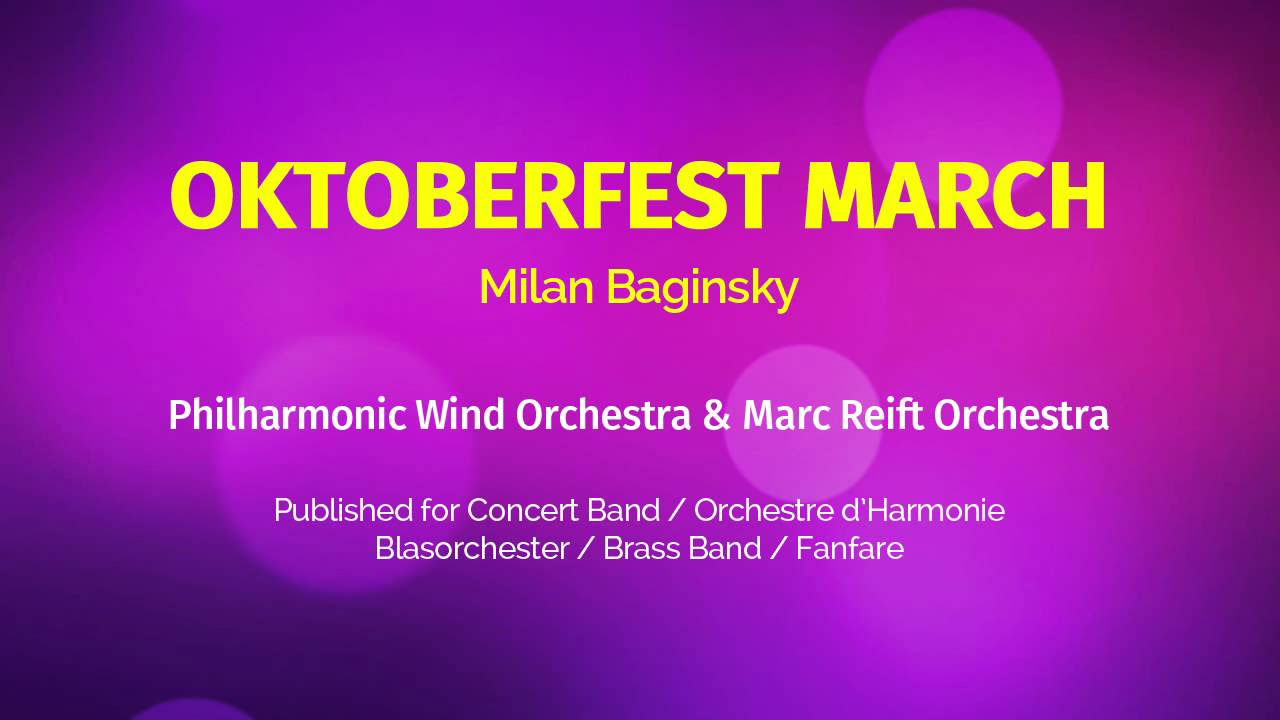 OKTOBERFEST MARCH

Milan Baginsky

Philharmonic Wind Orchestra & Marc Reift Orchestra

Published for Concert Band / Orchestre d'Harmonie
Blasorchester / Brass Band / Fanfare